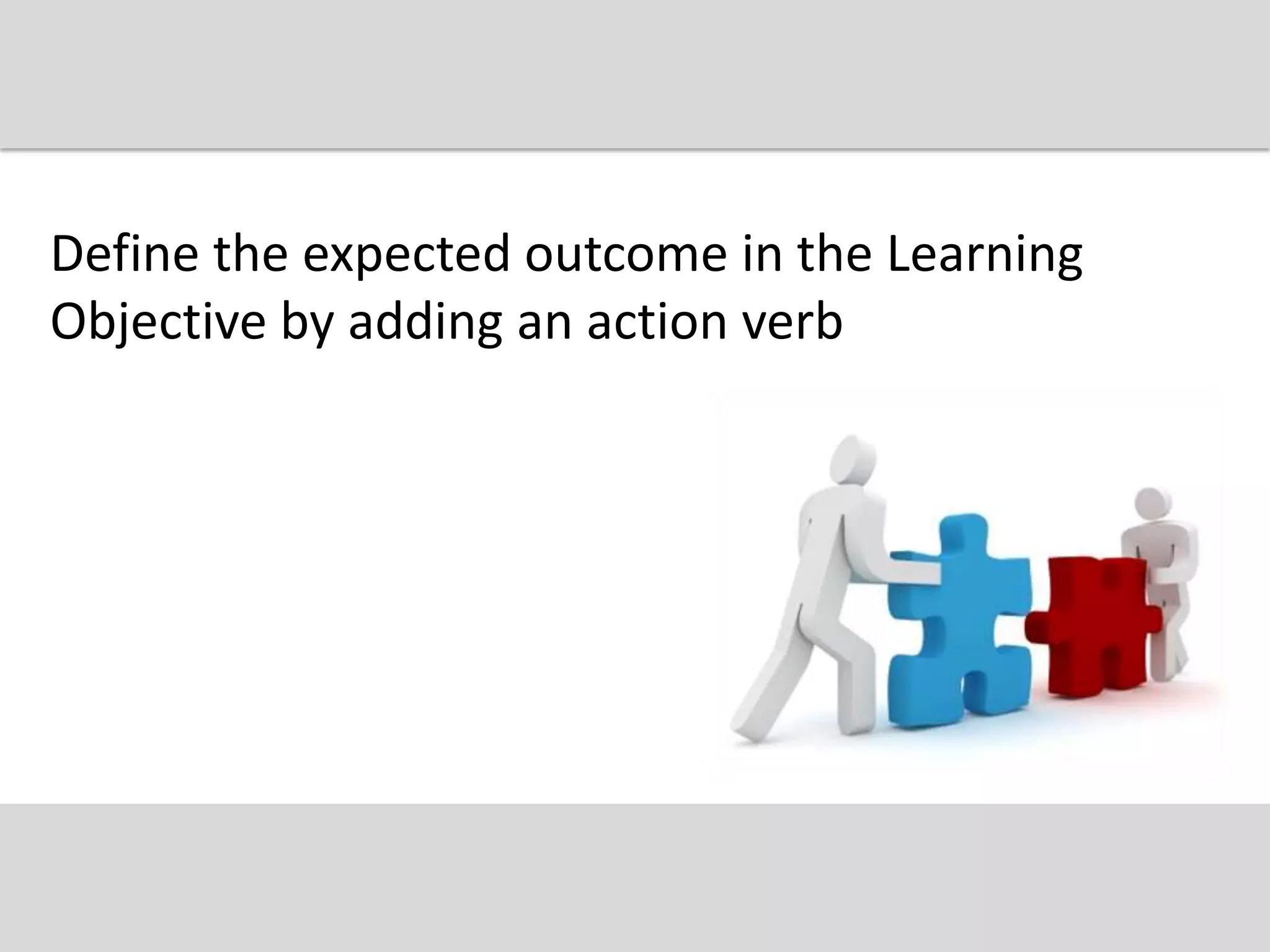 Define the expected outcome in the Learning Objective by adding an action verb